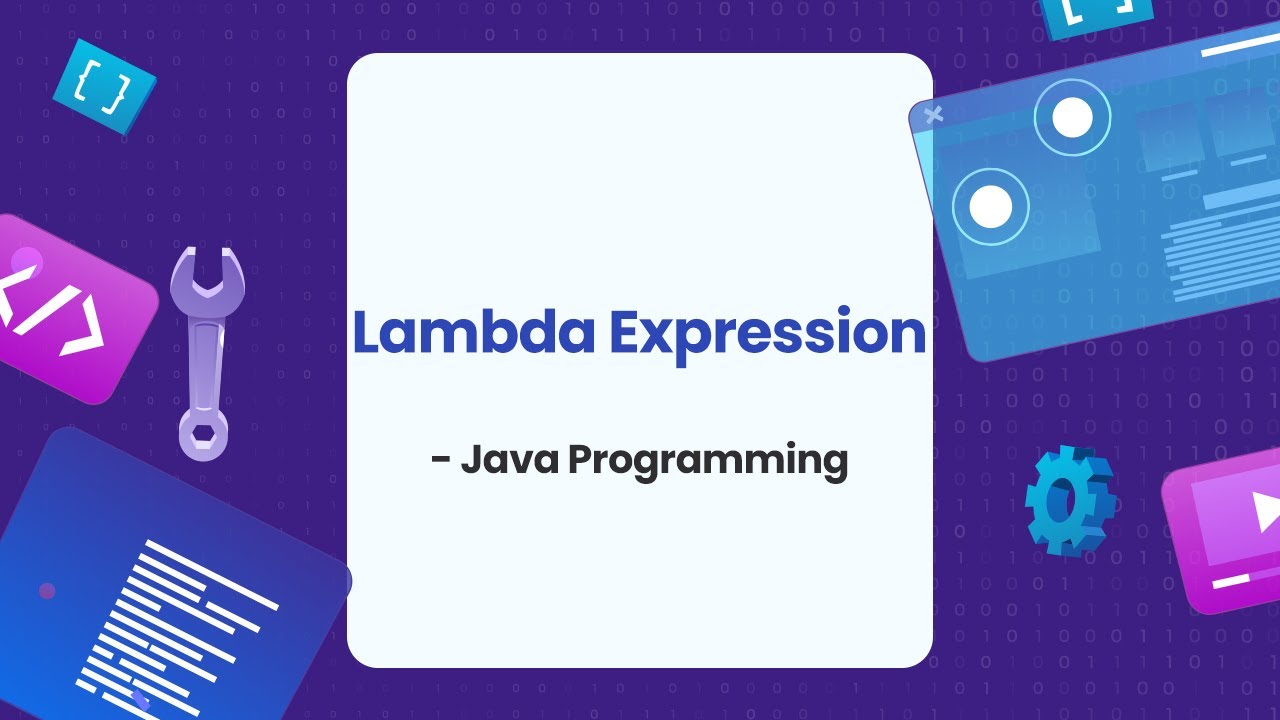 Lambda Expression

- Java Programming